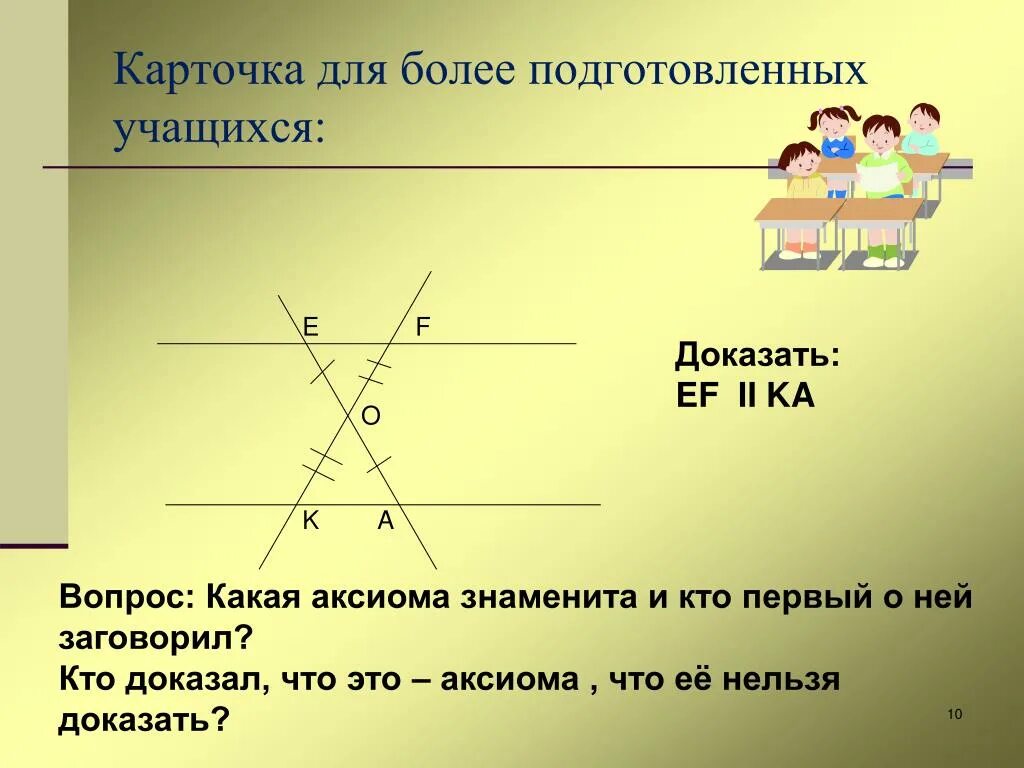 Карточка для более подготовленных учащихся:

E F

O

K A

Доказать:
EF II KA

Вопрос: Какая аксиома знаменита и кто первый о ней заговорил?
Кто доказал, что это – аксиома , что её нельзя доказать?

10